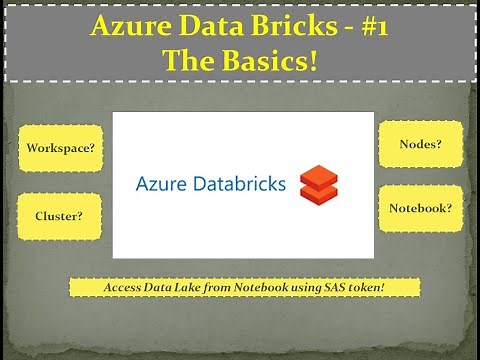 Azure Data Bricks - #1
The Basics!

Workspace?

Cluster?

Azure Databricks

Nodes?

Notebook?

Access Data Lake from Notebook using SAS token!